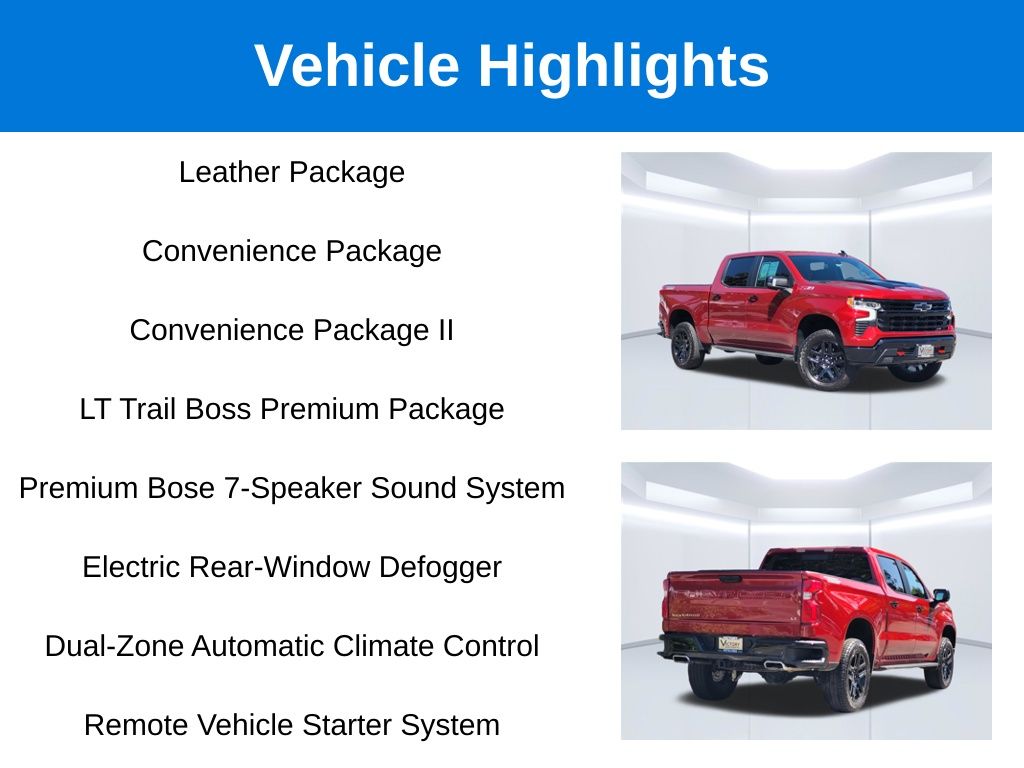 Vehicle Highlights

Leather Package

Convenience Package

Convenience Package II

LT Trail Boss Premium Package

Premium Bose 7-Speaker Sound System

Electric Rear-Window Defogger

Dual-Zone Automatic Climate Control

Remote Vehicle Starter System